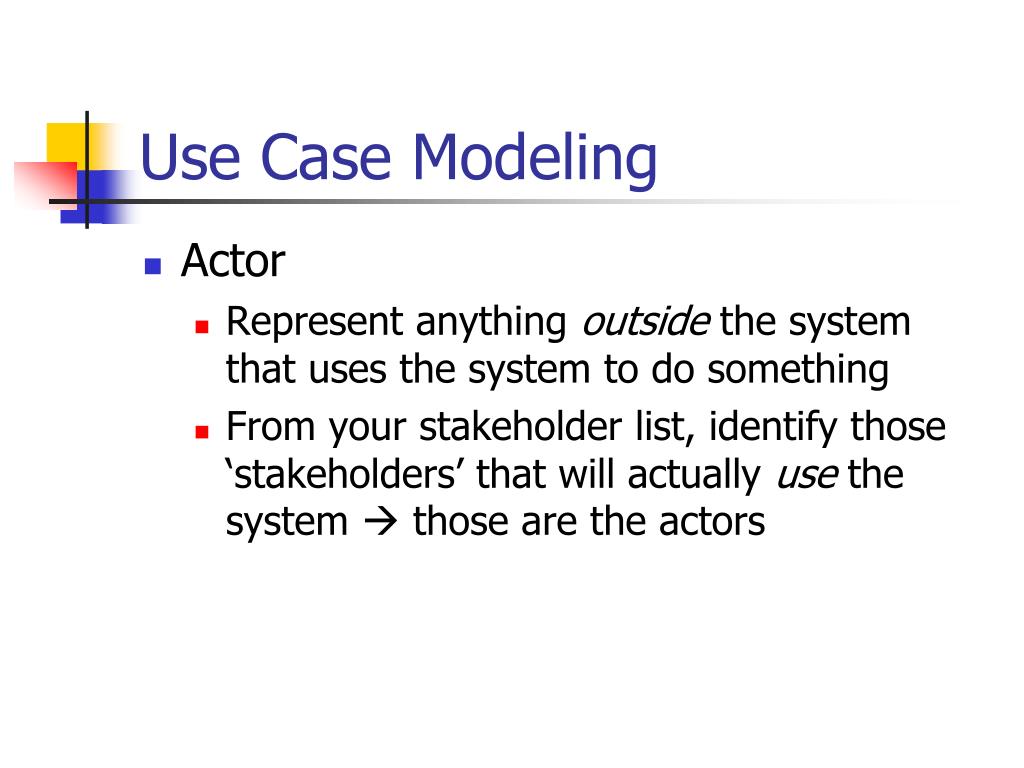 Use Case Modeling

Actor

Represent anything outside the system that uses the system to do something

From your stakeholder list, identify those ‘stakeholders’ that will actually use the system → those are the actors